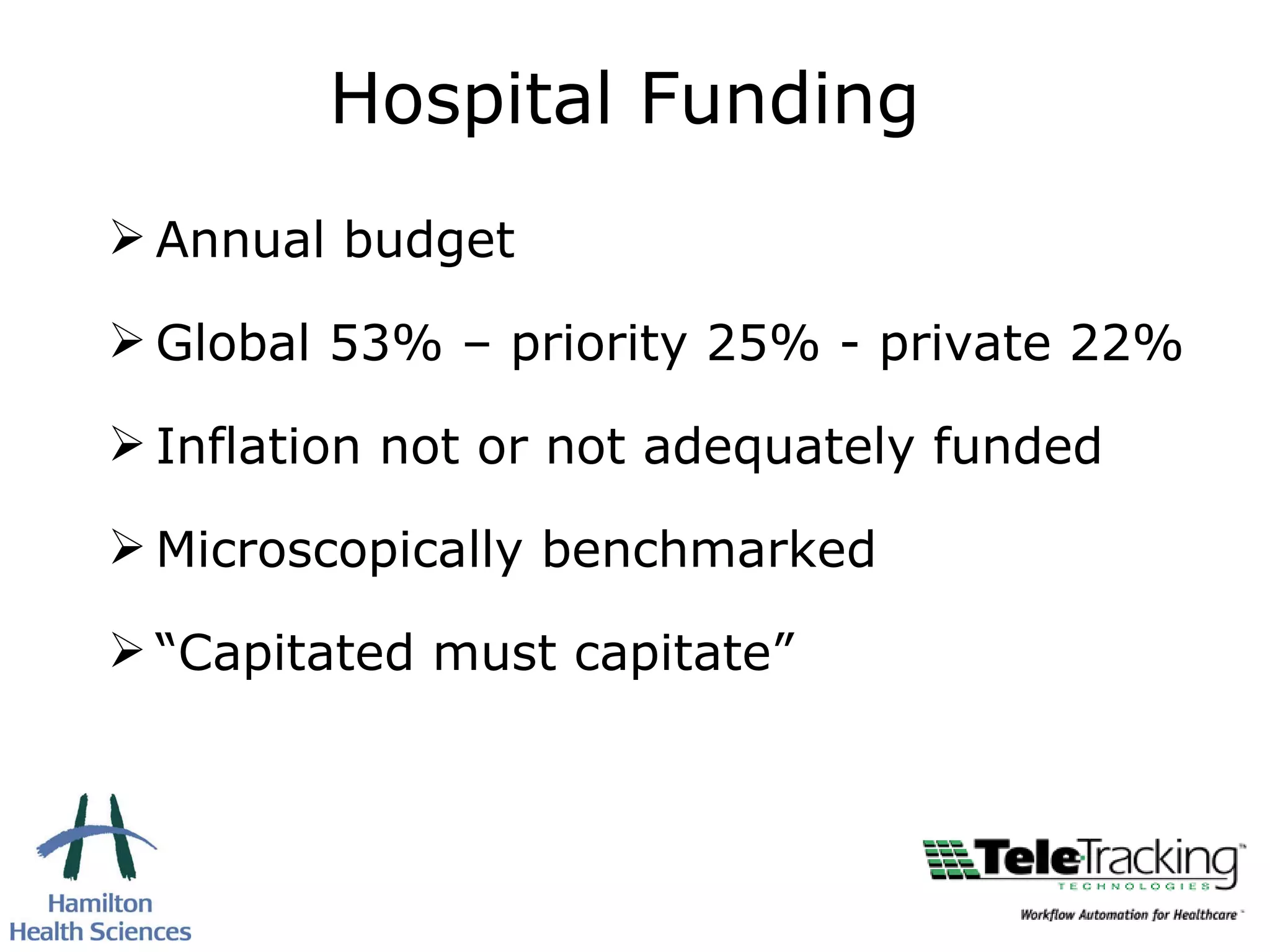 Hospital Funding

➢ Annual budget

➢ Global 53% – priority 25% - private 22%

➢ Inflation not or not adequately funded

➢ Microscopically benchmarked

➢ “Capitated must capitate”

Hamilton
Health Sciences

TeleTracking™
TECHNOLOGIES
Workflow Automation for Healthcare™